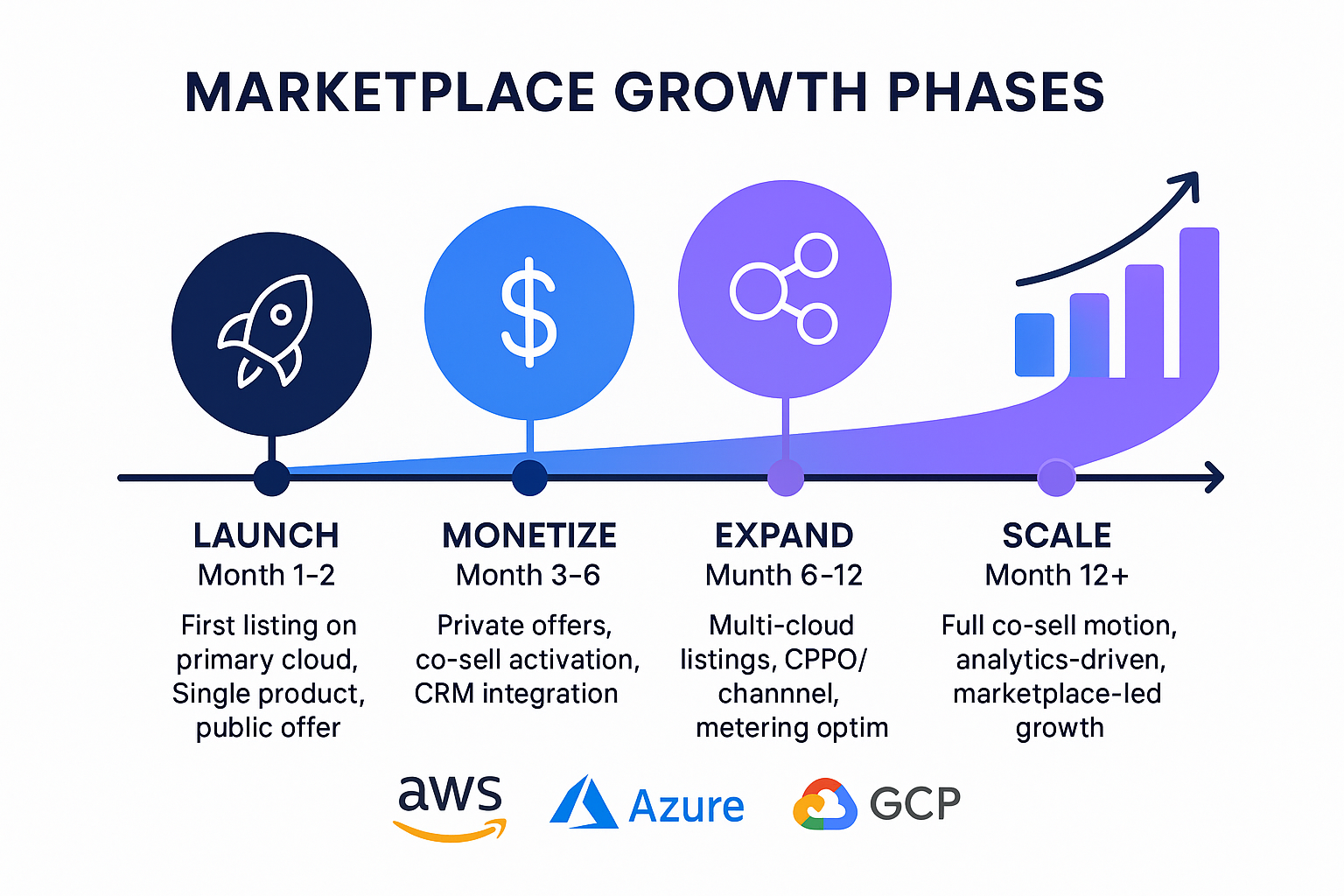 MARKETPLACE GROWTH PHASES

$

LAUNCH
Month 1-2
First listing on primary cloud, Single product, public offer

MONETIZE
Month 3-6
Private offers, co-sell activation, CRM integration

EXPAND
Munth 6-12
Multi-cloud listings, CPPO/ channnel, metering optim

SCALE
Month 12+
Full co-sell motion, analytics-driven, marketplace-led growth

aws Azure GCP